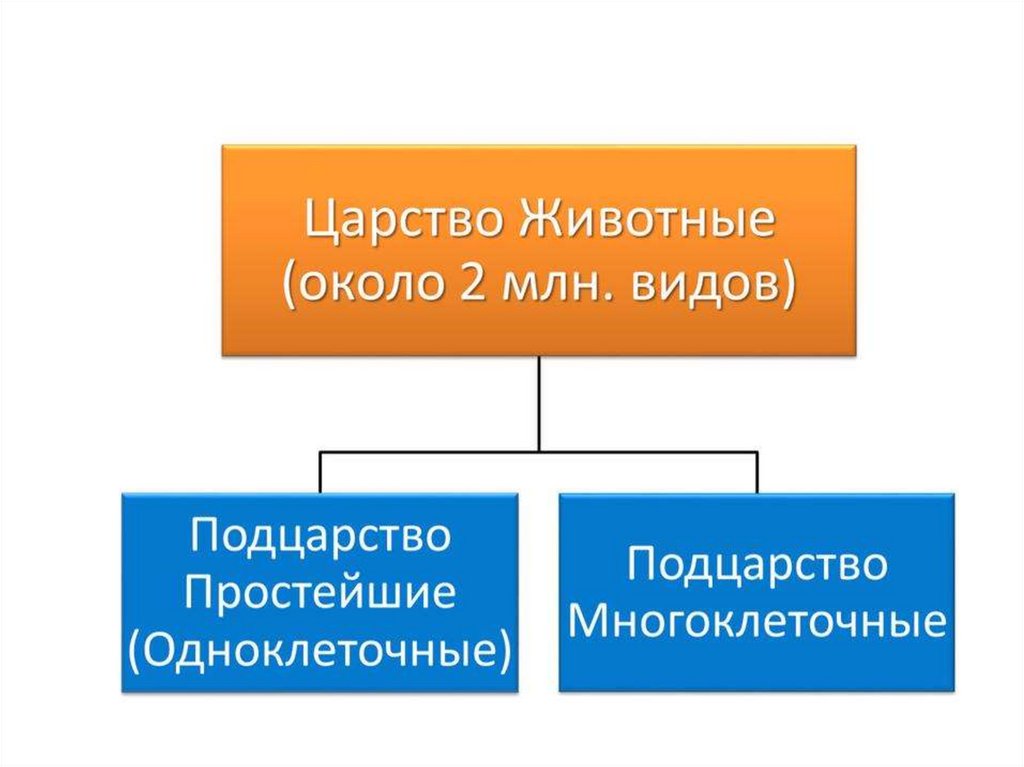 Царство Животные (около 2 млн. видов)

Подцарство Простейшие (Одноклеточные)

Подцарство Многоклеточные